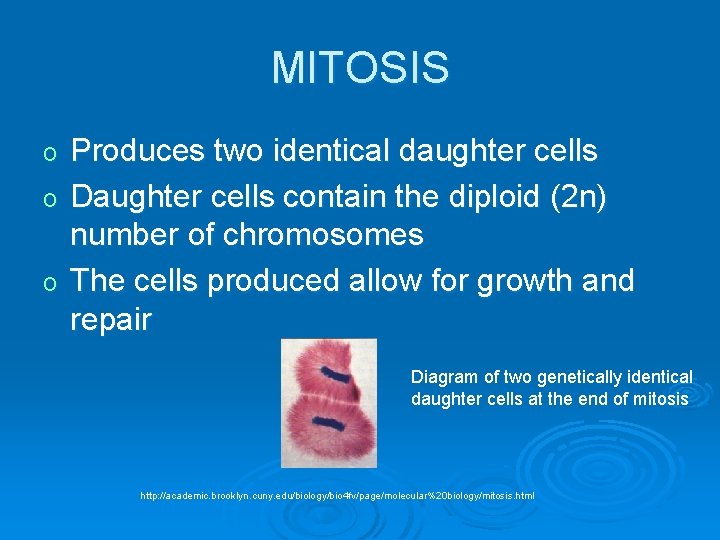 MITOSIS

o Produces two identical daughter cells

o Daughter cells contain the diploid (2n) number of chromosomes

o The cells produced allow for growth and repair

Diagram of two genetically identical daughter cells at the end of mitosis

http://academic.brooklyn.cuny.edu/biology/bio4fv/page/molecular%20biology/mitosis.html